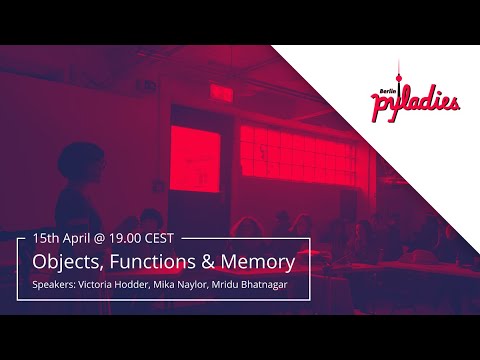 Berlin pyladies

15th April @ 19.00 CEST

Objects, Functions & Memory

Speakers: Victoria Hodder, Mika Naylor, Mridu Bhatnagar